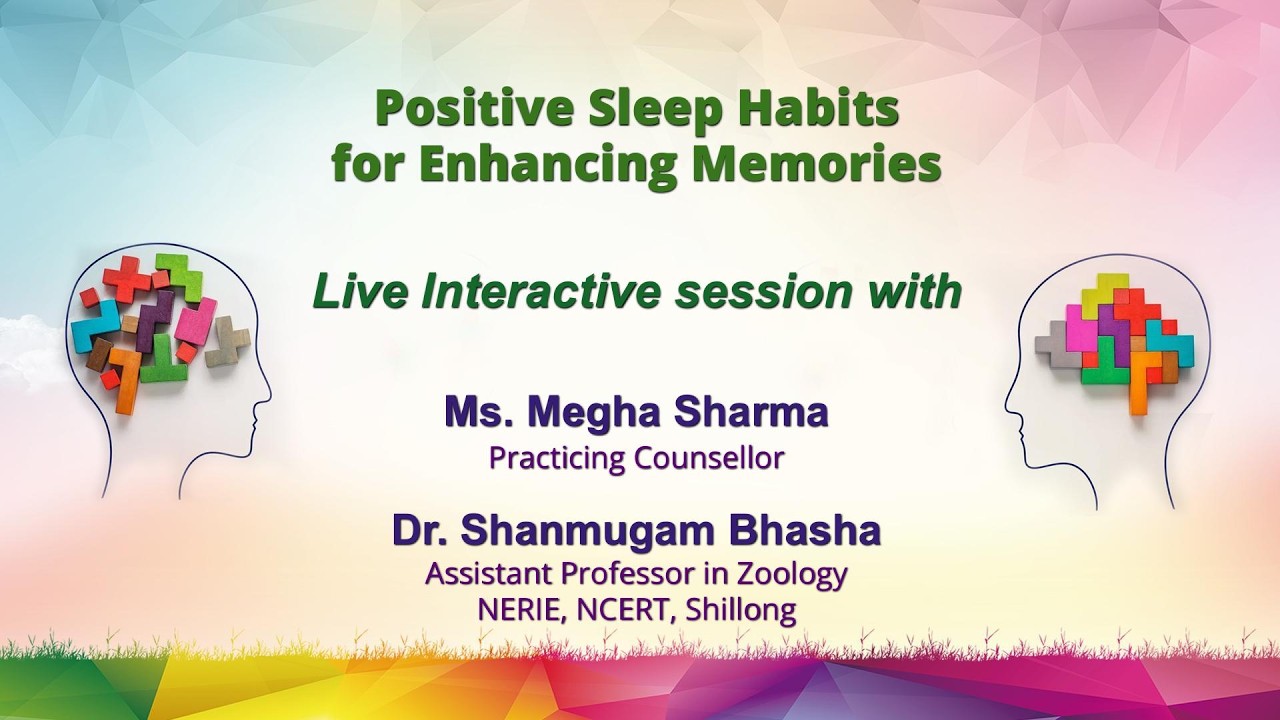 Positive Sleep Habits for Enhancing Memories

Live Interactive session with

Ms. Megha Sharma
Practicing Counsellor

Dr. Shanmugam Bhasha
Assistant Professor in Zoology
NERIE, NCERT, Shillong